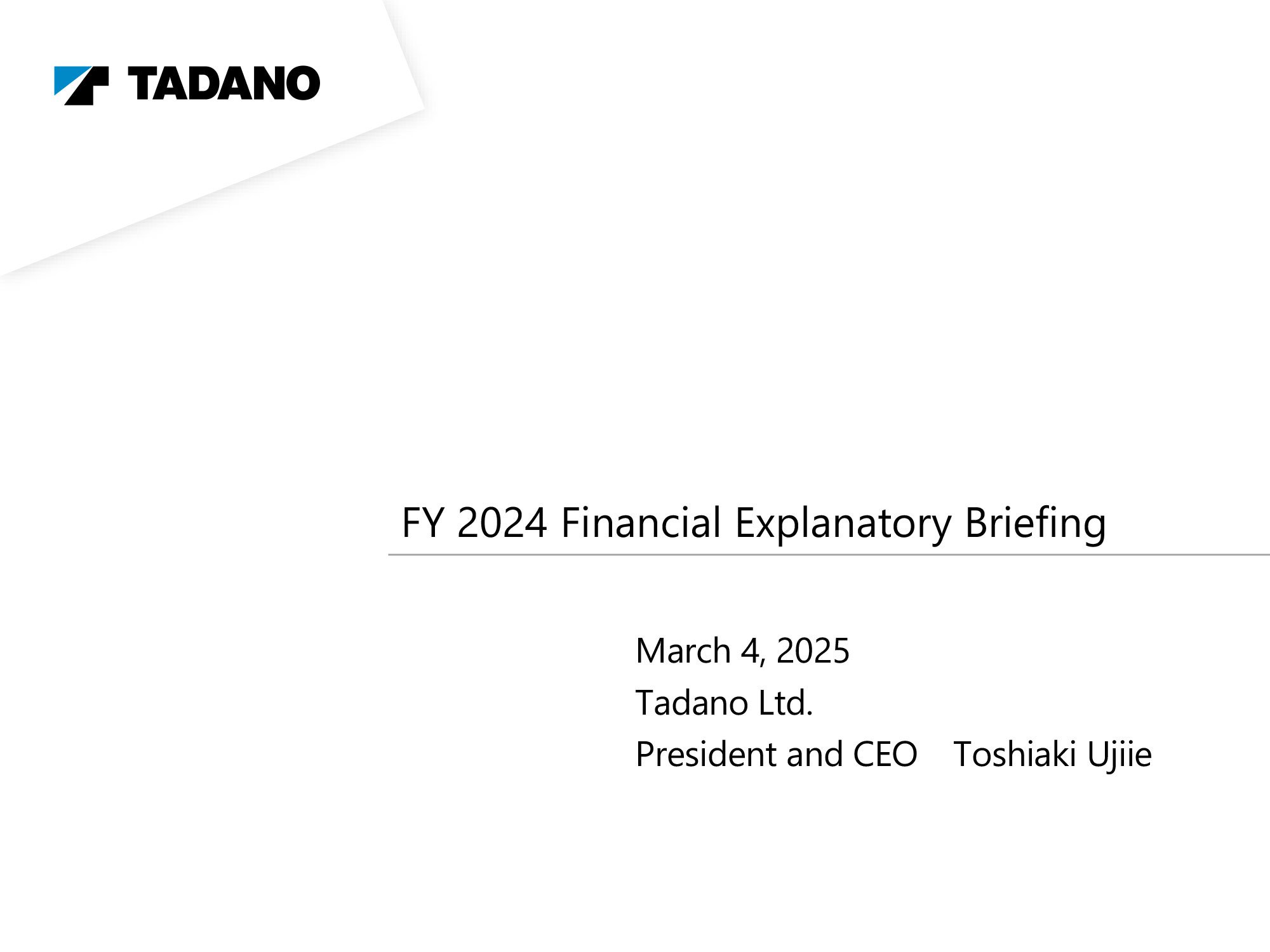 TADANO

FY 2024 Financial Explanatory Briefing

March 4, 2025
Tadano Ltd.
President and CEO　Toshiaki Ujiie